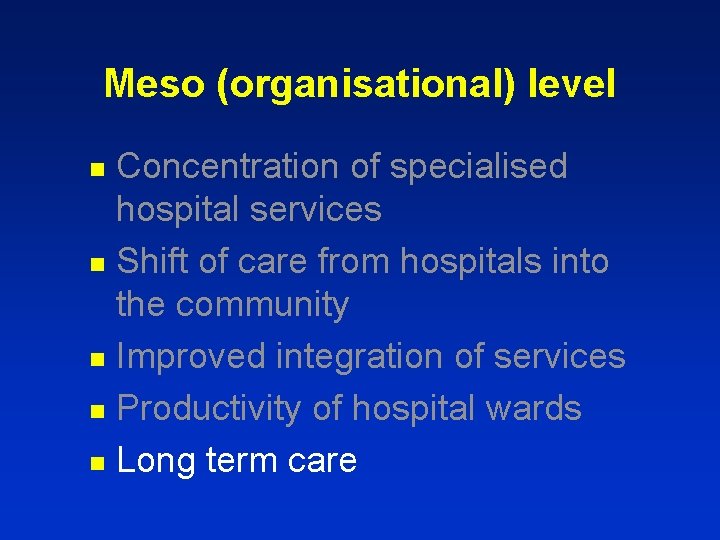 Meso (organisational) level

- Concentration of specialised hospital services
- Shift of care from hospitals into the community
- Improved integration of services
- Productivity of hospital wards
- Long term care